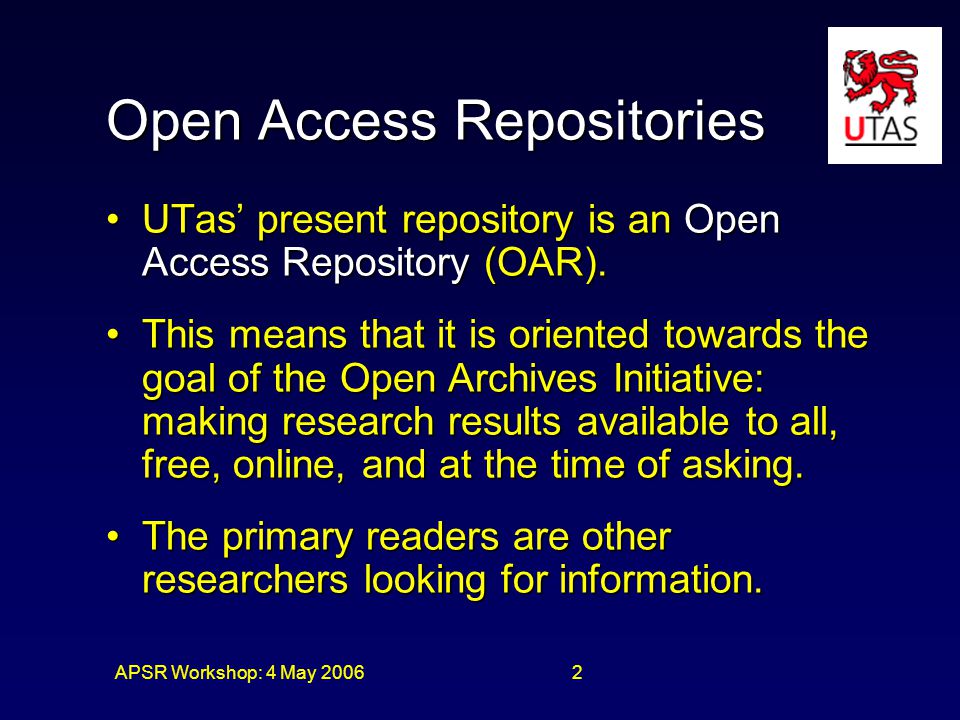 Open Access Repositories

UTAS

• UTas' present repository is an Open Access Repository (OAR).

• This means that it is oriented towards the goal of the Open Archives Initiative: making research results available to all, free, online, and at the time of asking.

• The primary readers are other researchers looking for information.

APSR Workshop: 4 May 2006

2